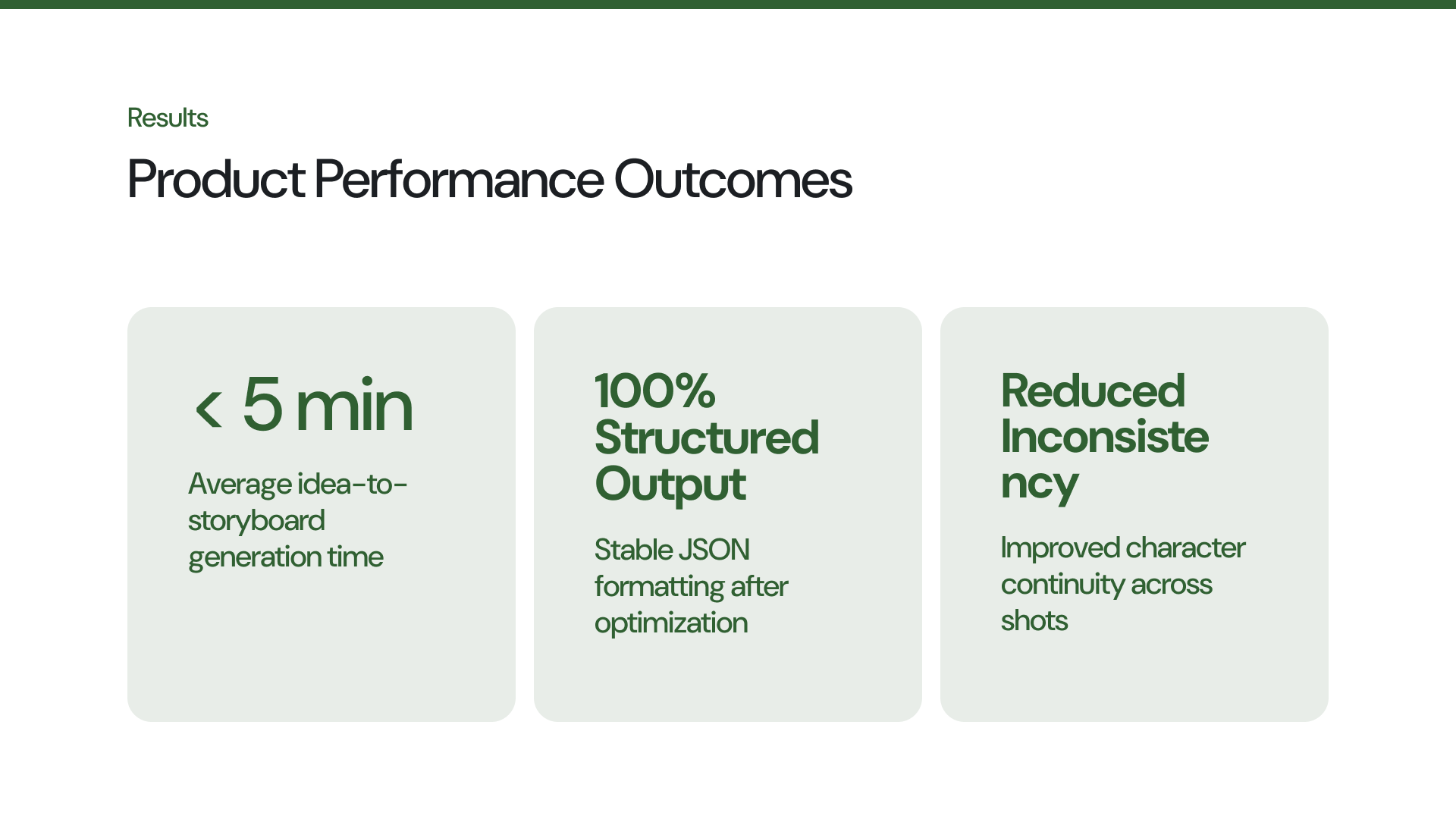 Results

Product Performance Outcomes

< 5 min

Average idea-to-storyboard generation time

100% Structured Output

Stable JSON formatting after optimization

Reduced Inconsistency

Improved character continuity across shots